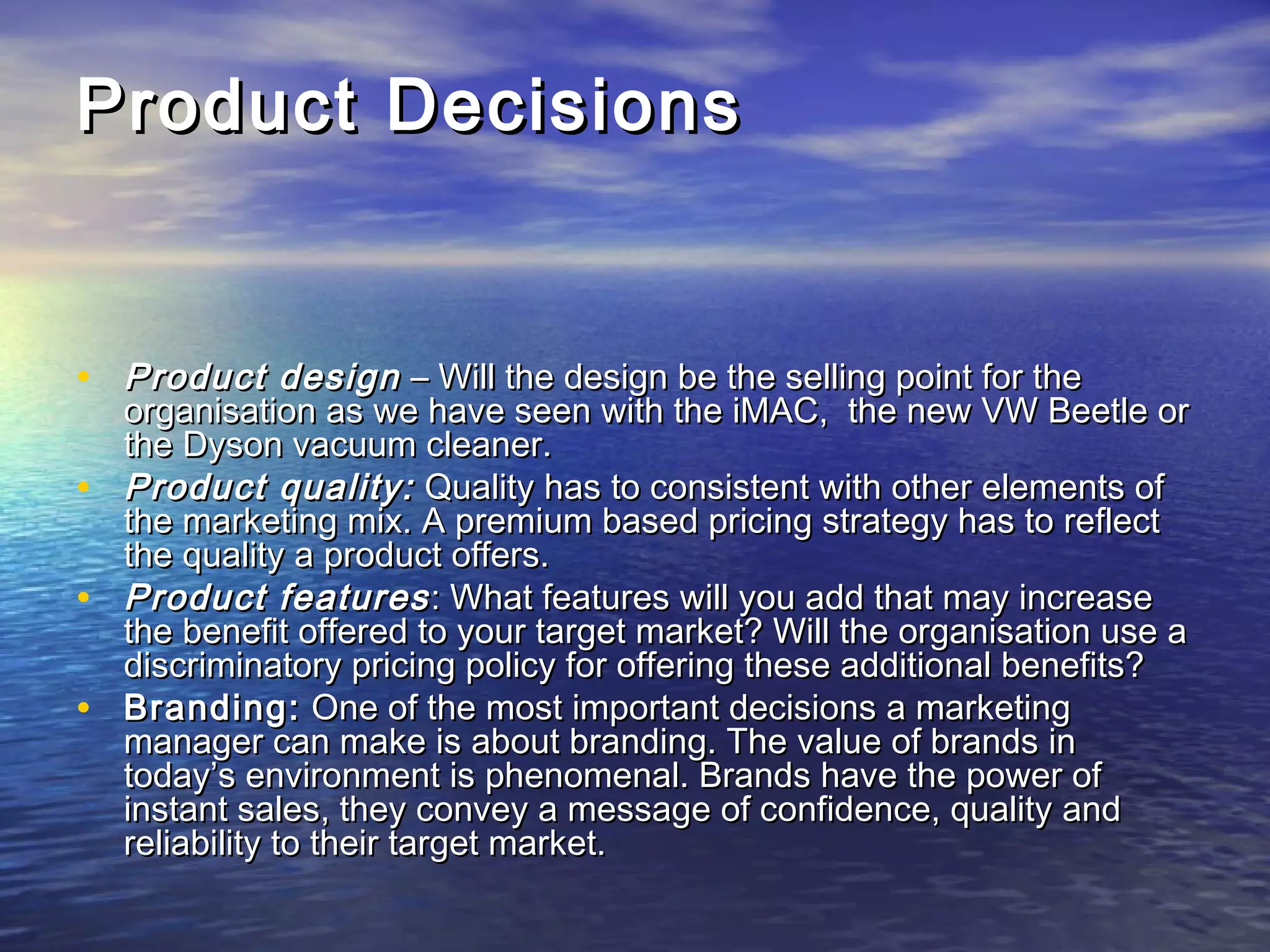 Product Decisions

• Product design – Will the design be the selling point for the organisation as we have seen with the iMAC,  the new VW Beetle or the Dyson vacuum cleaner.
• Product quality: Quality has to consistent with other elements of the marketing mix. A premium based pricing strategy has to reflect the quality a product offers.
• Product features: What features will you add that may increase the benefit offered to your target market? Will the organisation use a discriminatory pricing policy for offering these additional benefits?
• Branding: One of the most important decisions a marketing manager can make is about branding. The value of brands in today's environment is phenomenal. Brands have the power of instant sales, they convey a message of confidence, quality and reliability to their target market.